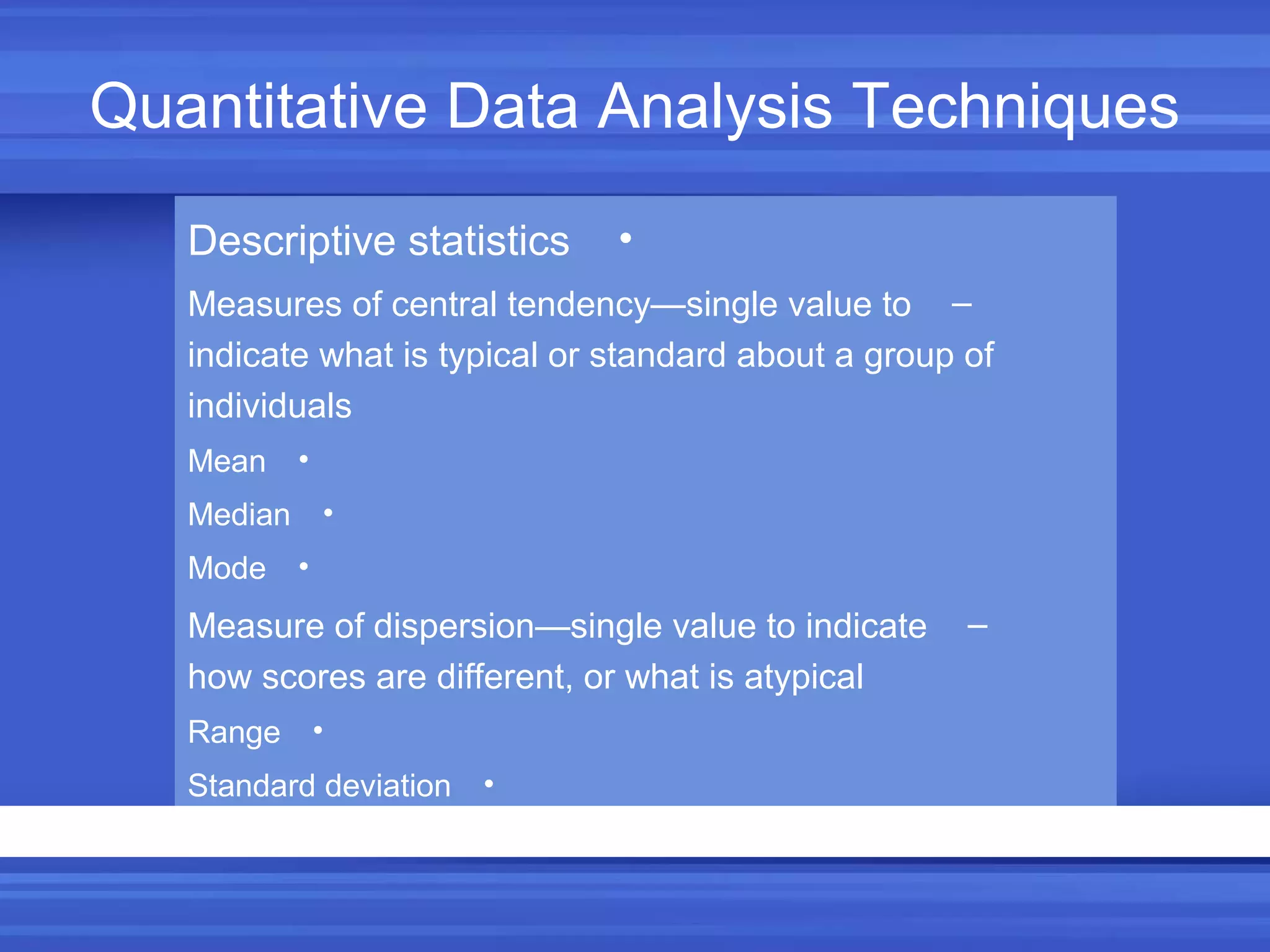 Quantitative Data Analysis Techniques

Descriptive statistics •

Measures of central tendency—single value to – indicate what is typical or standard about a group of individuals

Mean •

Median •

Mode •

Measure of dispersion—single value to indicate – how scores are different, or what is atypical

Range •

Standard deviation •